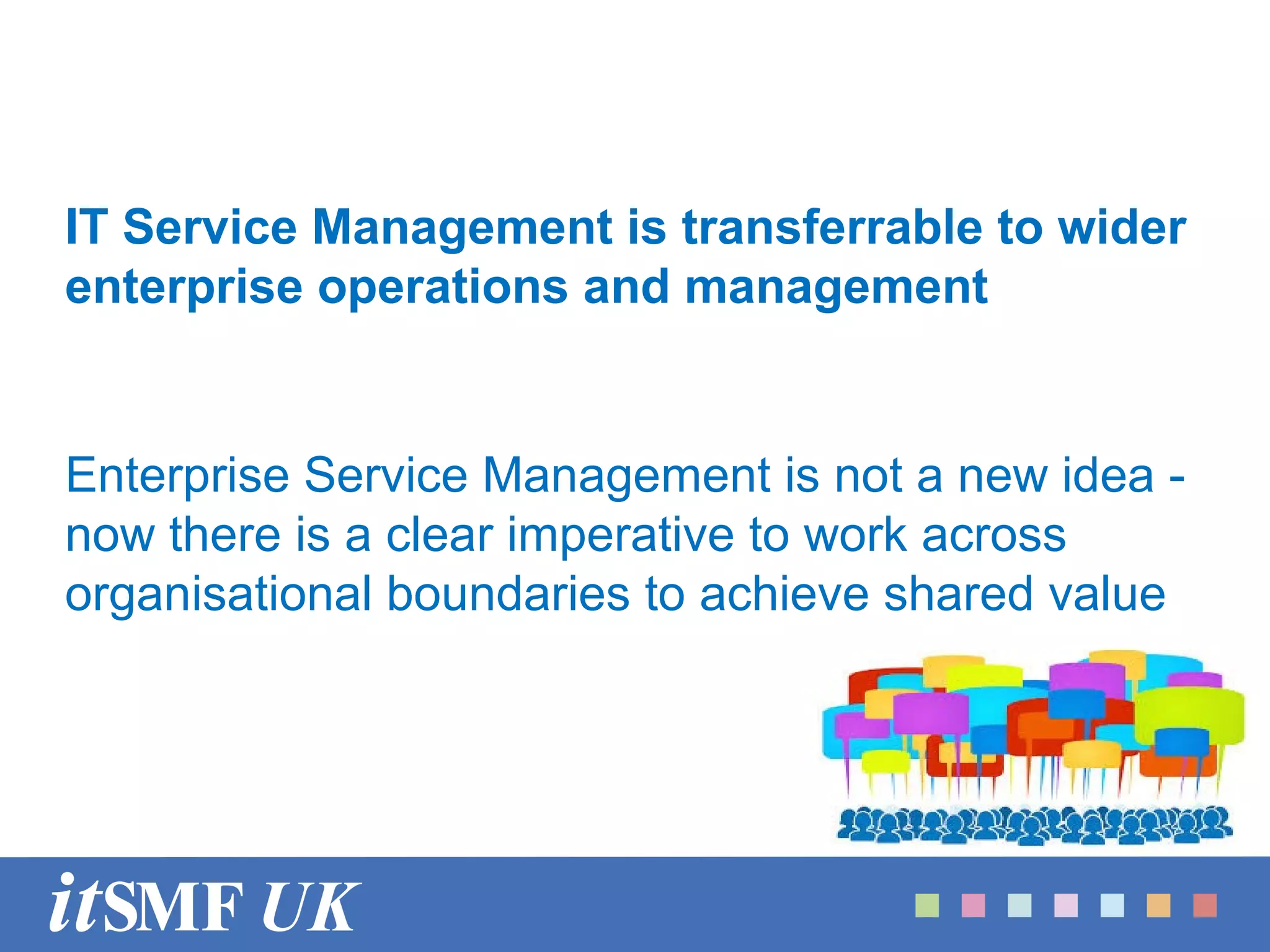 IT Service Management is transferrable to wider enterprise operations and management

Enterprise Service Management is not a new idea - now there is a clear imperative to work across organisational boundaries to achieve shared value

itSMF UK